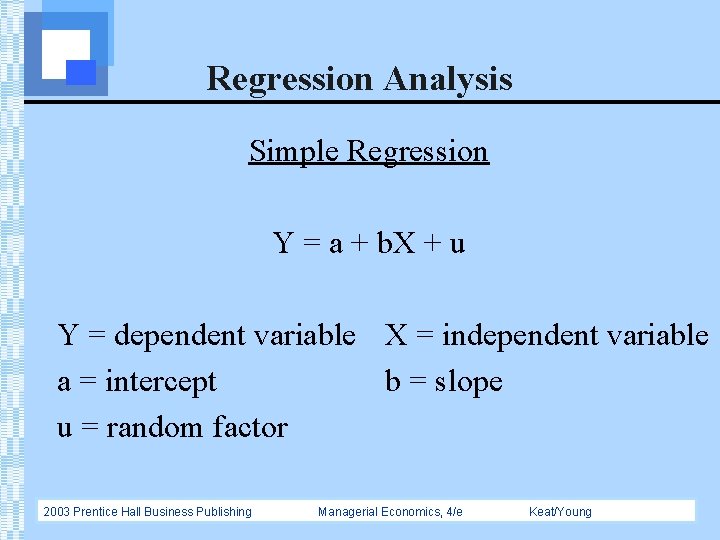 Regression Analysis

Simple Regression

$Y = a + bX + u$

Y = dependent variable
a = intercept
u = random factor

X = independent variable
b = slope

2003 Prentice Hall Business Publishing Managerial Economics, 4/e Keat/Young